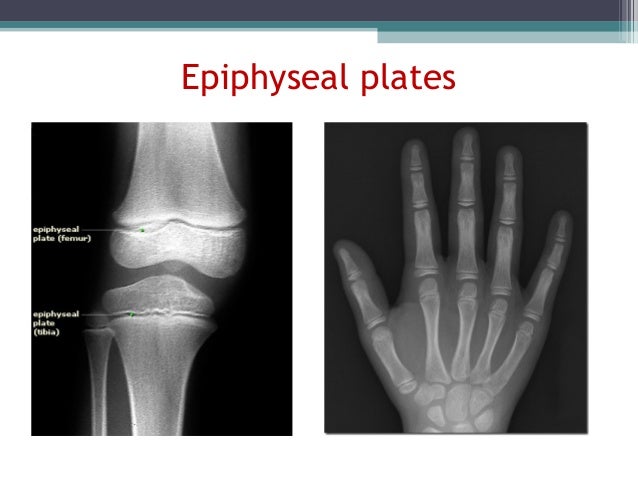 Epiphyseal plates

epiphyseal plate (femur)

epiphyseal plate (tibia)